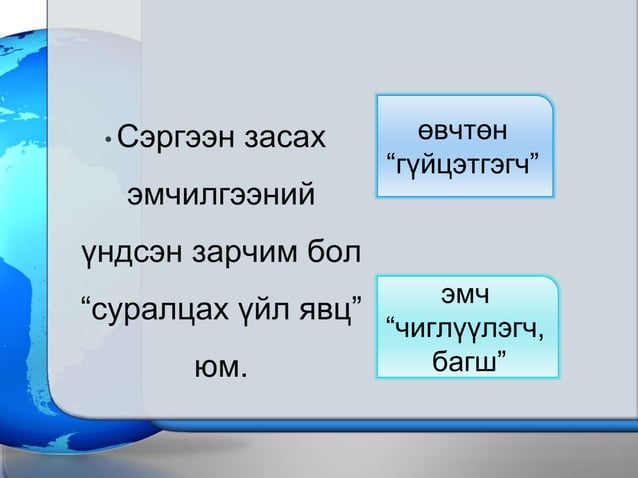 • Сэргээн засах эмчилгээний үндсэн зарчим бол “суралцах үйл явц” юм.

өвчтөн “гүйцэтгэгч”

эмч “чиглүүлэгч, багш”